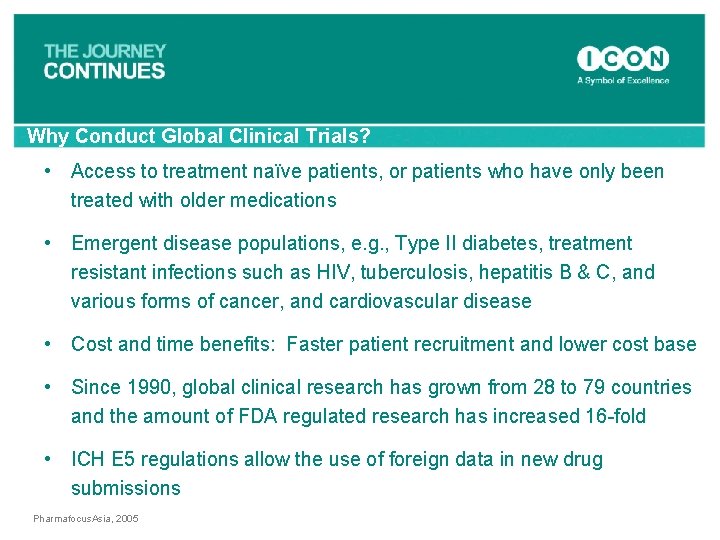 THE JOURNEY
CONTINUES

ICON
A Symbol of Excellence

Why Conduct Global Clinical Trials?

• Access to treatment naïve patients, or patients who have only been treated with older medications

• Emergent disease populations, e.g., Type II diabetes, treatment resistant infections such as HIV, tuberculosis, hepatitis B & C, and various forms of cancer, and cardiovascular disease

• Cost and time benefits: Faster patient recruitment and lower cost base

• Since 1990, global clinical research has grown from 28 to 79 countries and the amount of FDA regulated research has increased 16-fold

• ICH E5 regulations allow the use of foreign data in new drug submissions

PharmafocusAsia, 2005